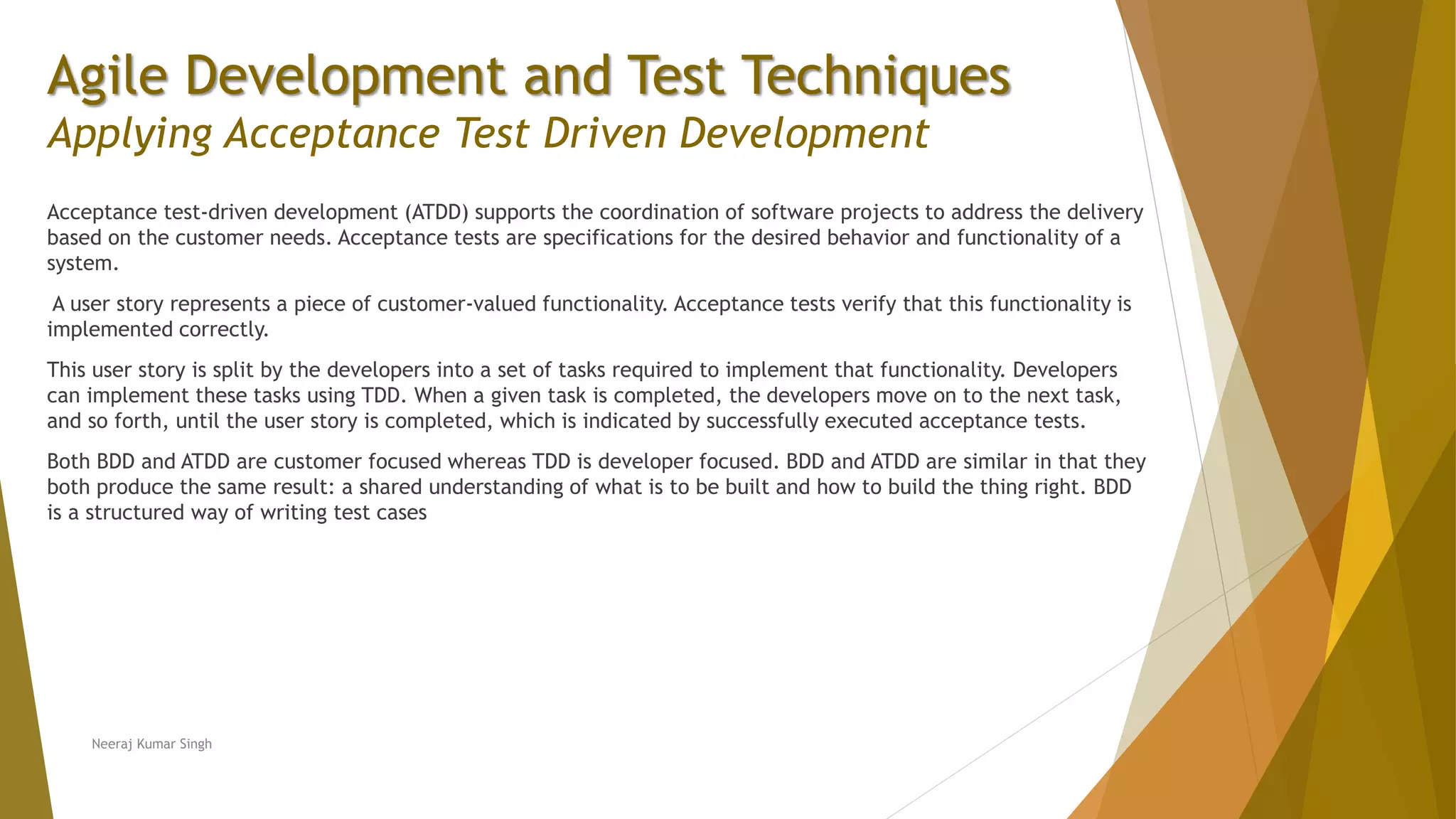 Agile Development and Test Techniques
Applying Acceptance Test Driven Development

Acceptance test-driven development (ATDD) supports the coordination of software projects to address the delivery based on the customer needs. Acceptance tests are specifications for the desired behavior and functionality of a system.

A user story represents a piece of customer-valued functionality. Acceptance tests verify that this functionality is implemented correctly.

This user story is split by the developers into a set of tasks required to implement that functionality. Developers can implement these tasks using TDD. When a given task is completed, the developers move on to the next task, and so forth, until the user story is completed, which is indicated by successfully executed acceptance tests.

Both BDD and ATDD are customer focused whereas TDD is developer focused. BDD and ATDD are similar in that they both produce the same result: a shared understanding of what is to be built and how to build the thing right. BDD is a structured way of writing test cases

Neeraj Kumar Singh